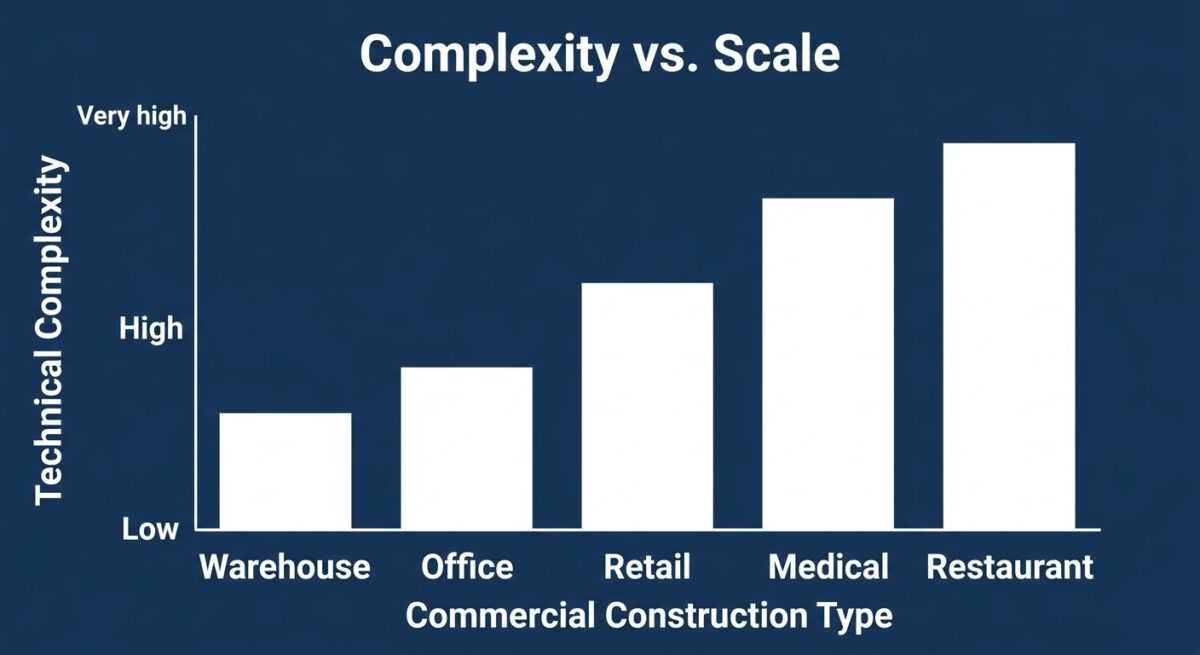 Complexity vs. Scale

Technical Complexity

Very high

High

Low

Warehouse Office Retail Medical Restaurant

Commercial Construction Type